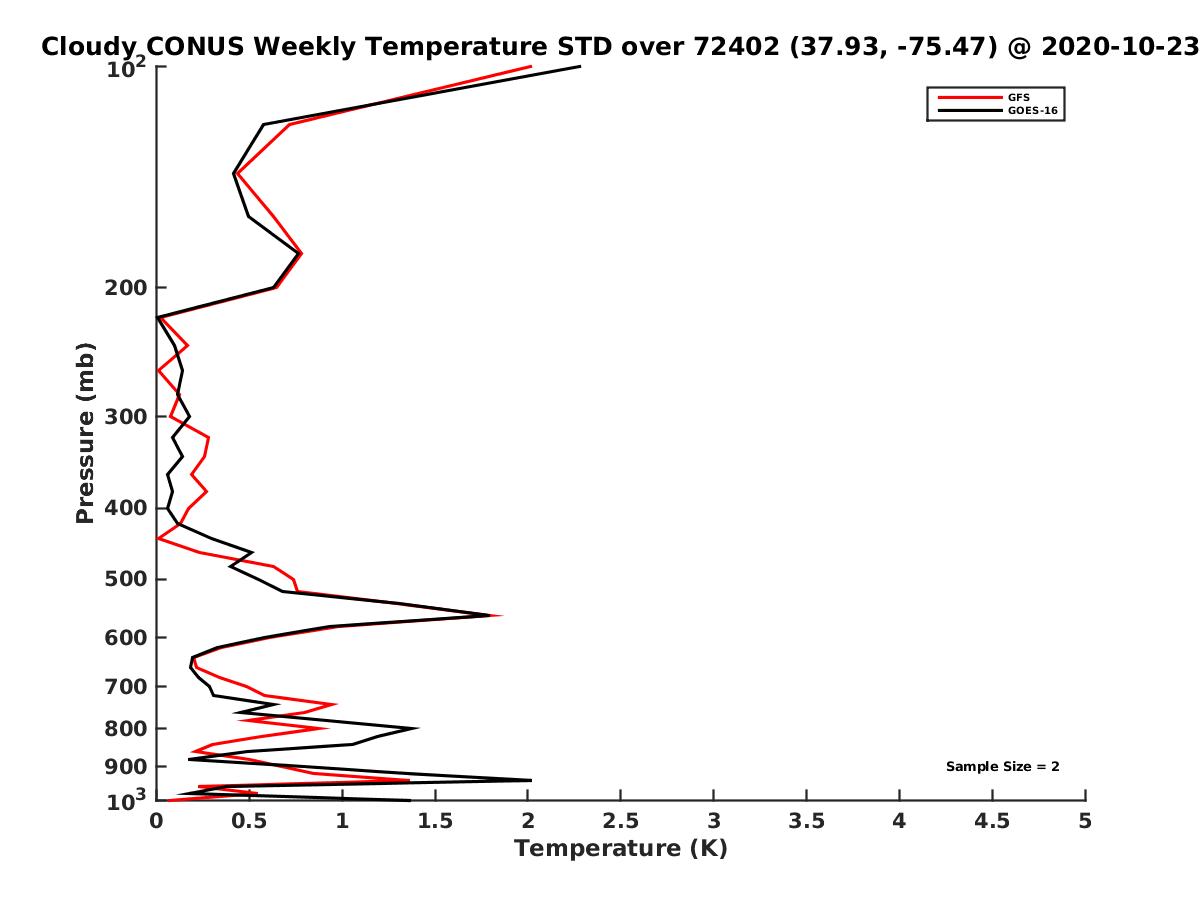 Cloudy CONUS Weekly Temperature STD over 72402 (37.93, -75.47) @ 2020-10-23

GFS
GOES-16

Pressure (mb)

$10^2$
200
300
400
500
600
700
800
900
$10^3$

Sample Size = 2

0
0.5
1
1.5
2
2.5
3
3.5
4
4.5
5

Temperature (K)